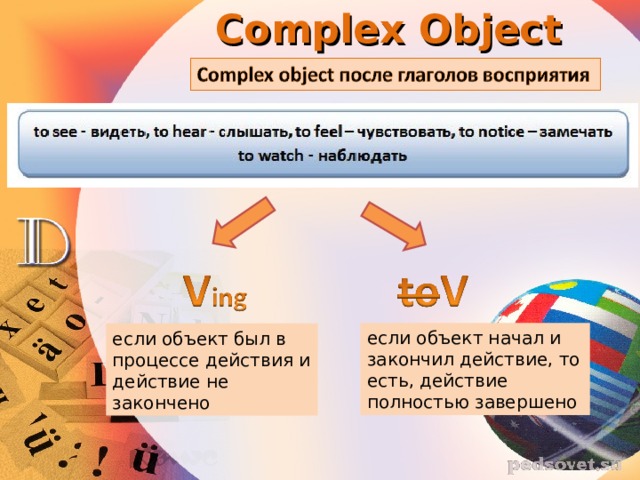 Complex Object

Complex object после глаголов восприятия

to see - видеть, to hear - слышать, to feel – чувствовать, to notice – замечать to watch - наблюдать

Ving

если объект был в процессе действия и действие не закончено

~~to~~V

если объект начал и закончил действие, то есть, действие полностью завершено

pedsovet.su